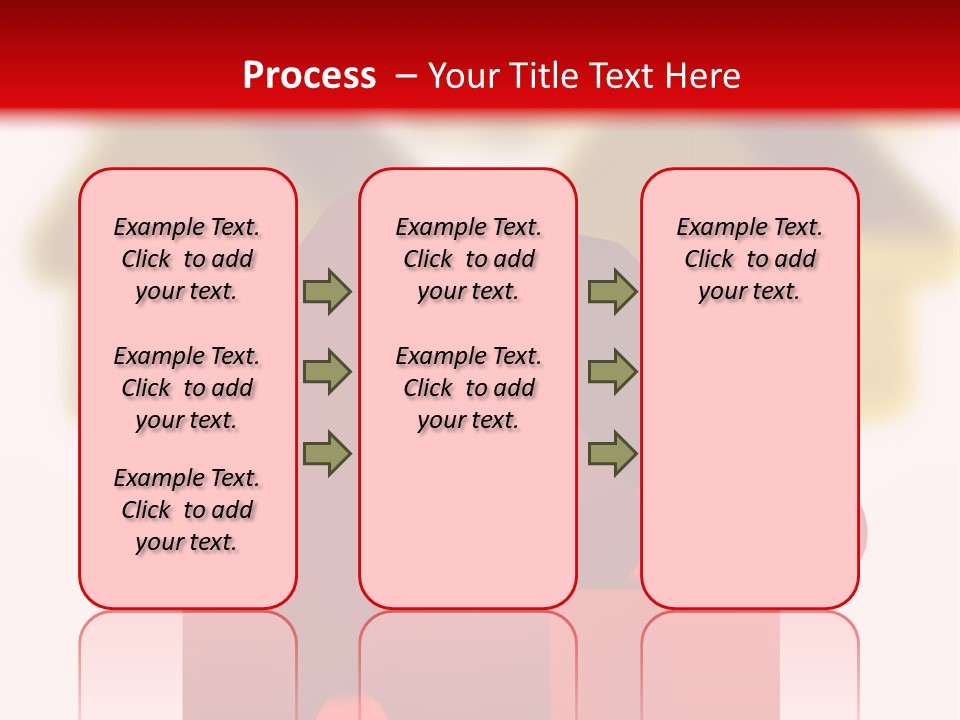 Process – Your Title Text Here

Example Text. Click to add your text.

Example Text. Click to add your text.

Example Text. Click to add your text.

Example Text. Click to add your text.

Example Text. Click to add your text.

Example Text. Click to add your text.